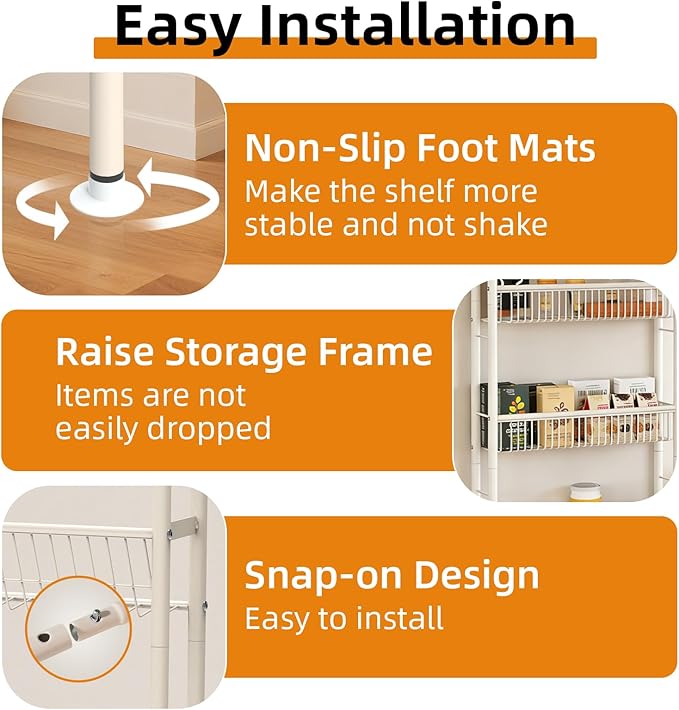 Easy Installation

Non-Slip Foot Mats
Make the shelf more stable and not shake

Raise Storage Frame
Items are not easily dropped

Snap-on Design
Easy to install